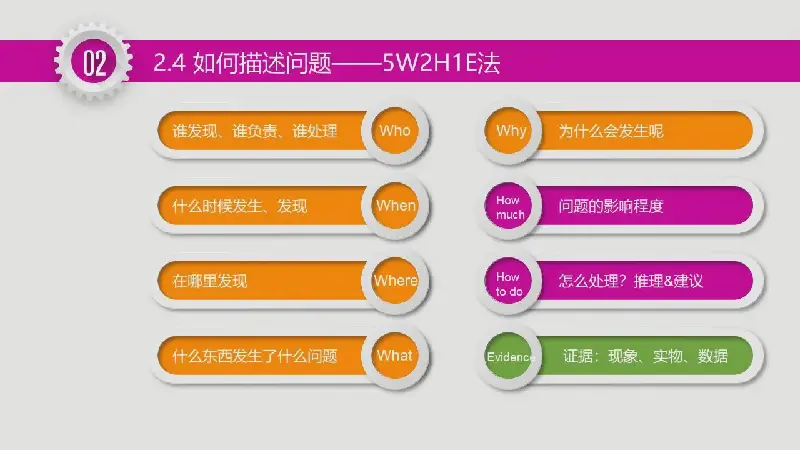 02

2.4 如何描述问题——5W2H1E法

谁发现、谁负责、谁处理 Who

什么时候发生、发现 When

在哪里发现 Where

什么东西发生了什么问题 What

Why 为什么会发生呢

How much 问题的影响程度

How to do 怎么处理？推理&建议

Evidence 证据：现象、实物、数据